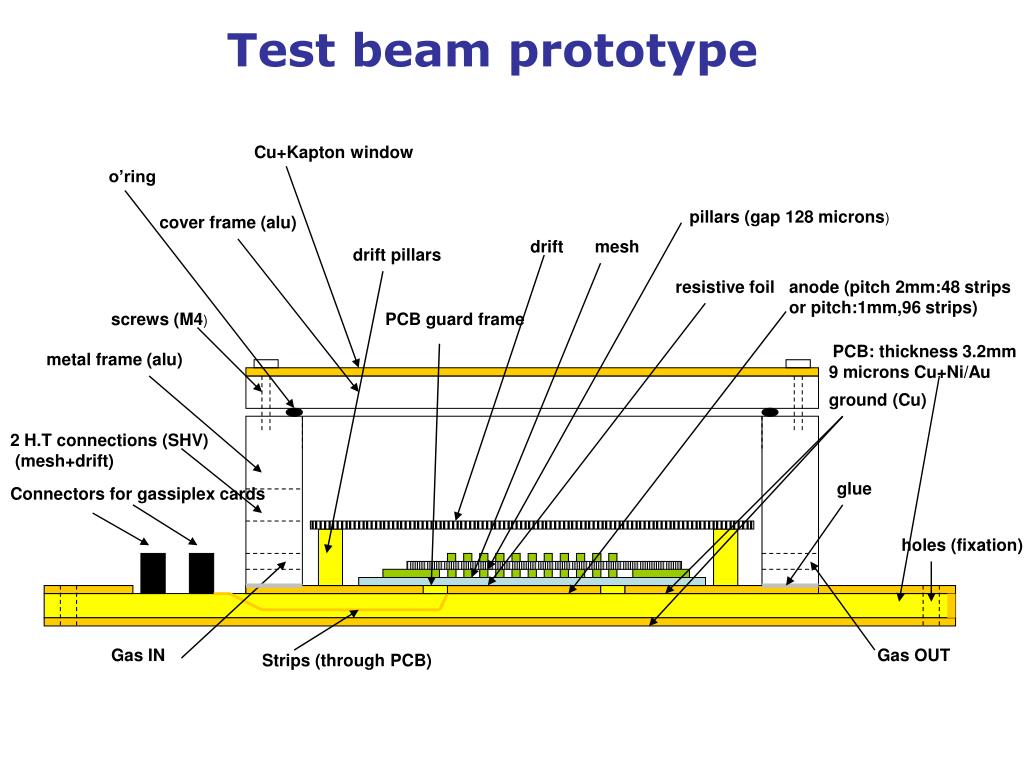 Test beam prototype

Cu+Kapton window

o'ring

cover frame (alu)

pillars (gap 128 microns)

drift pillars

drift

mesh

resistive foil

anode (pitch 2mm:48 strips or pitch:1mm,96 strips)

screws (M4)

PCB guard frame

metal frame (alu)

PCB: thickness 3.2mm 9 microns Cu+Ni/Au

ground (Cu)

2 H.T connections (SHV) (mesh+drift)

Connectors for gassiplex cards

glue

holes (fixation)

Gas IN

Strips (through PCB)

Gas OUT